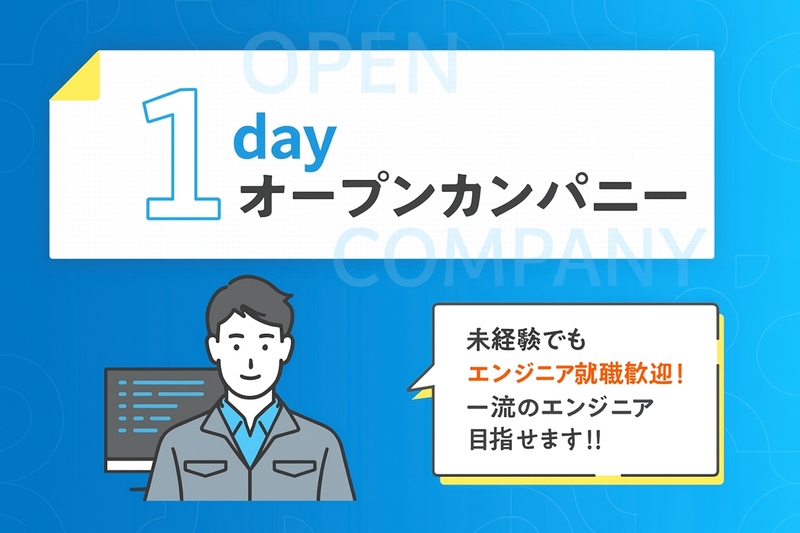 OPEN

1 day
オープンカンパニー

COMPANY

未経験でも
エンジニア就職歓迎!
一流のエンジニア
目指せます!!